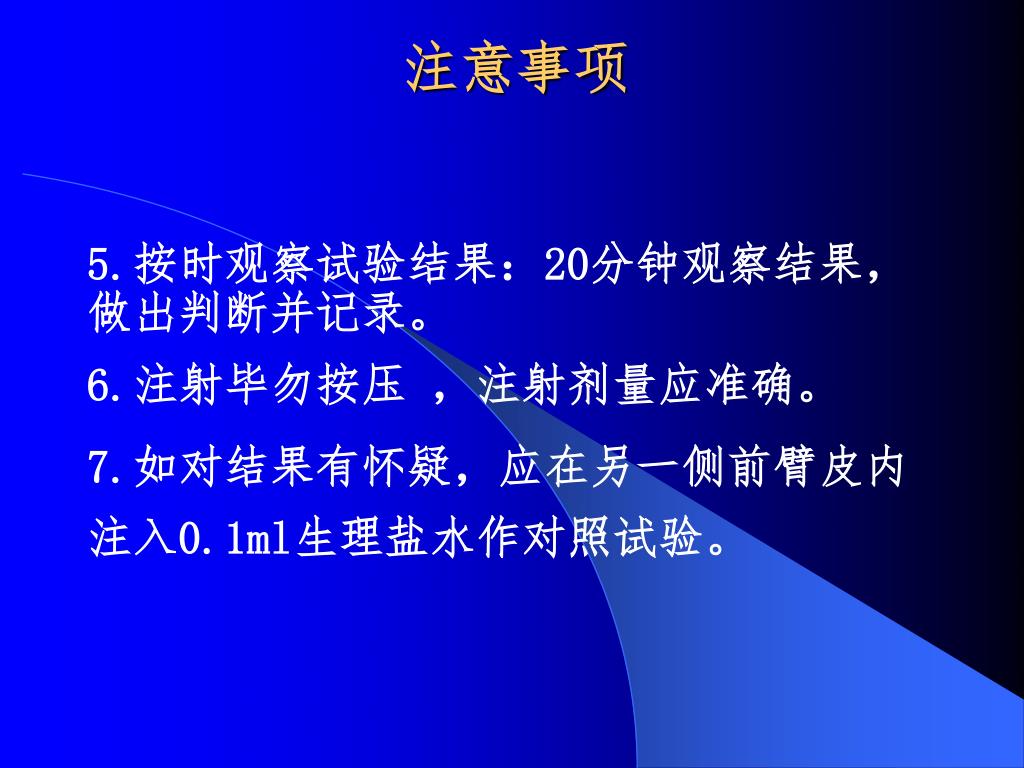 注意事项

5.按时观察试验结果：20分钟观察结果，做出判断并记录。

6.注射毕勿按压 ，注射剂量应准确。

7.如对结果有怀疑，应在另一侧前臂皮内注入0.1ml生理盐水作对照试验。